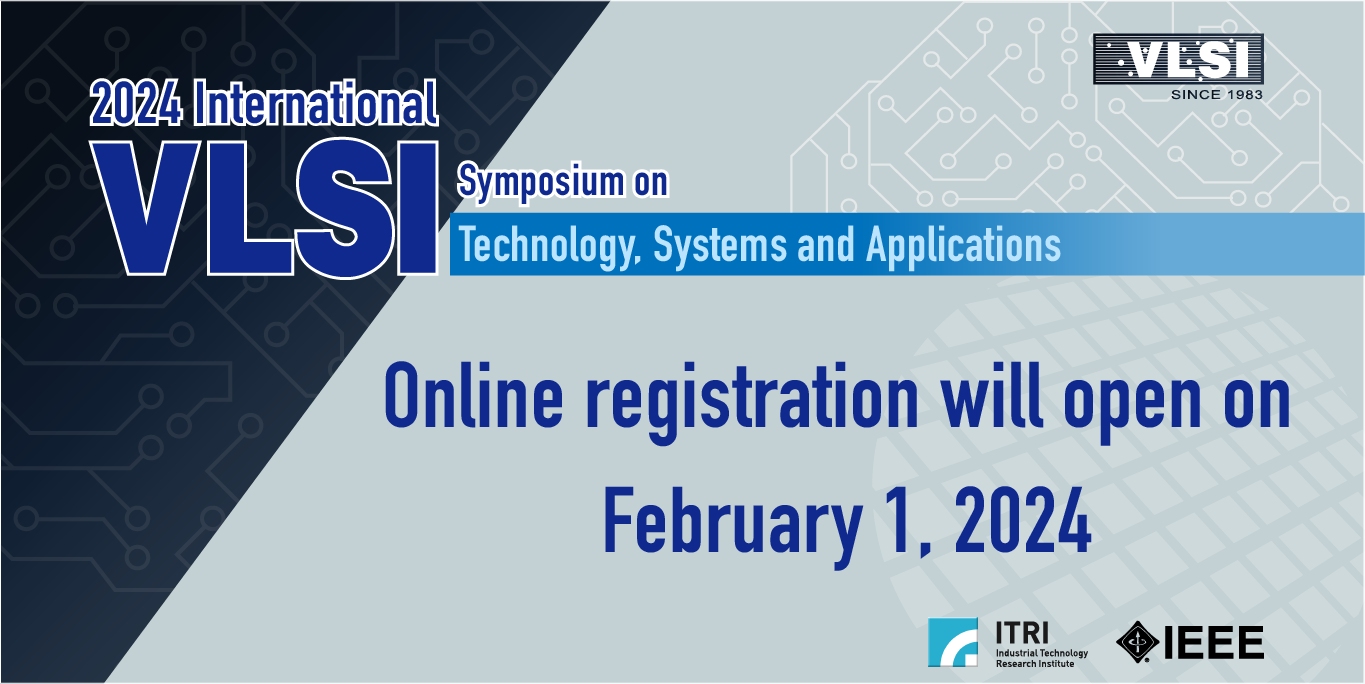 2024 International
VLSI
Symposium on
Technology, Systems and Applications

VLSI
SINCE 1983

Online registration will open on
February 1, 2024

ITRI
Industrial Technology Research Institute

IEEE